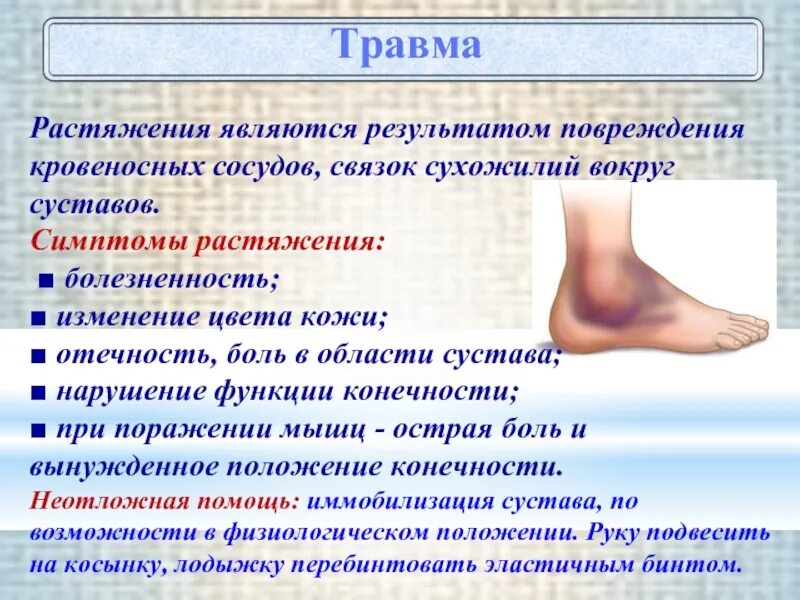 Травма

Растяжения являются результатом повреждения кровеносных сосудов, связок сухожилий вокруг суставов.
Симптомы растяжения:
■ болезненность;
■ изменение цвета кожи;
■ отечность, боль в области сустава;
■ нарушение функции конечности;
■ при поражении мышц - острая боль и вынужденное положение конечности.
Неотложная помощь: иммобилизация сустава, по возможности в физиологическом положении. Руку подвесить на косынку, лодыжку перебинтовать эластичным бинтом.